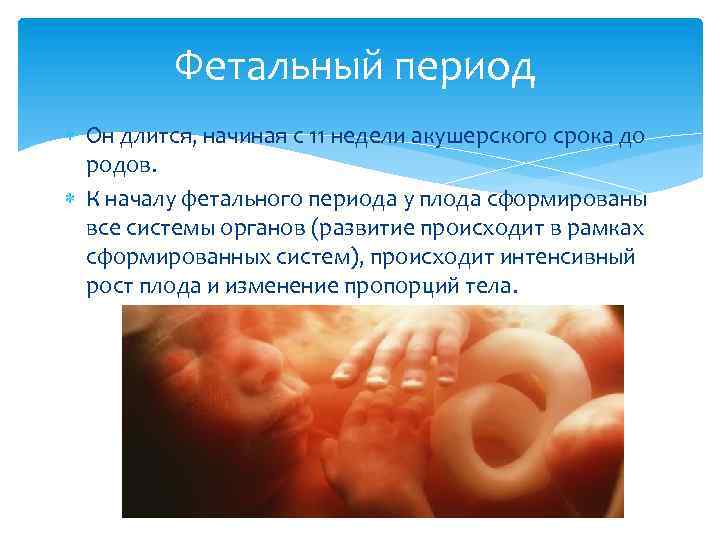 Фетальный период

Он длится, начиная с 11 недели акушерского срока до родов.

К началу фетального периода у плода сформированы все системы органов (развитие происходит в рамках сформированных систем), происходит интенсивный рост плода и изменение пропорций тела.